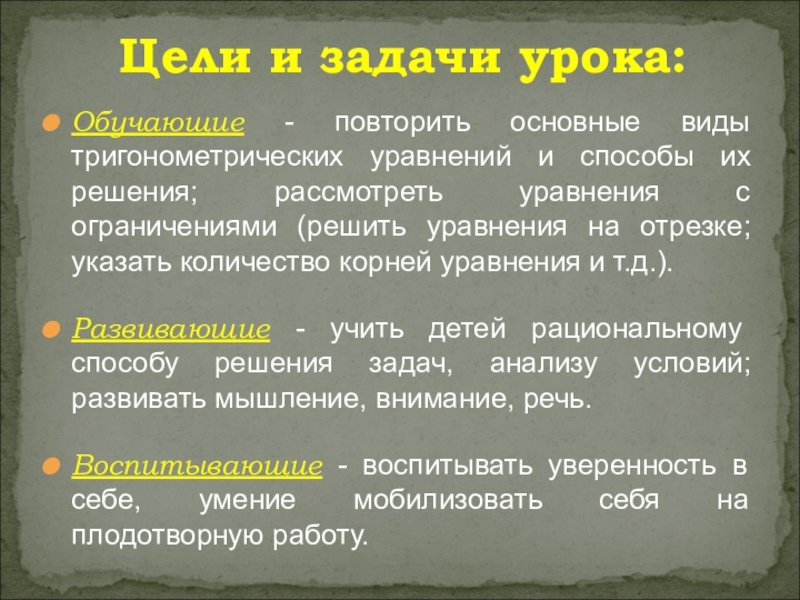 Цели и задачи урока:

Обучающие - повторить основные виды тригонометрических уравнений и способы их решения; рассмотреть уравнения с ограничениями (решить уравнения на отрезке; указать количество корней уравнения и т.д.).

Развивающие - учить детей рациональному способу решения задач, анализу условий; развивать мышление, внимание, речь.

Воспитывающие - воспитывать уверенность в себе, умение мобилизовать себя на плодотворную работу.